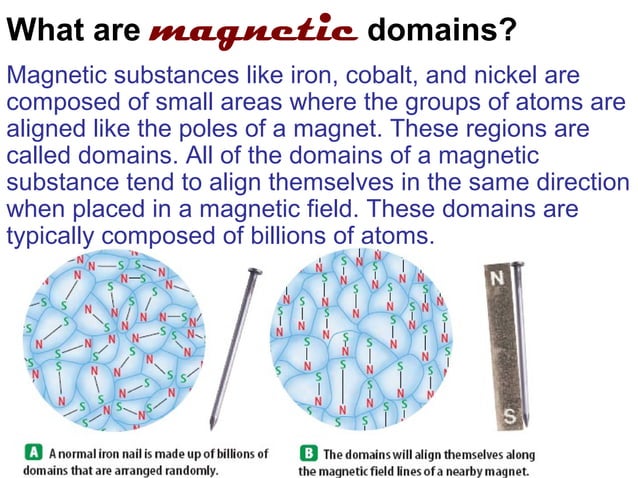 What are magnetic domains?

Magnetic substances like iron, cobalt, and nickel are composed of small areas where the groups of atoms are aligned like the poles of a magnet. These regions are called domains. All of the domains of a magnetic substance tend to align themselves in the same direction when placed in a magnetic field. These domains are typically composed of billions of atoms.

N

S

A A normal iron nail is made up of billions of domains that are arranged randomly.

B The domains will align themselves along the magnetic field lines of a nearby magnet.